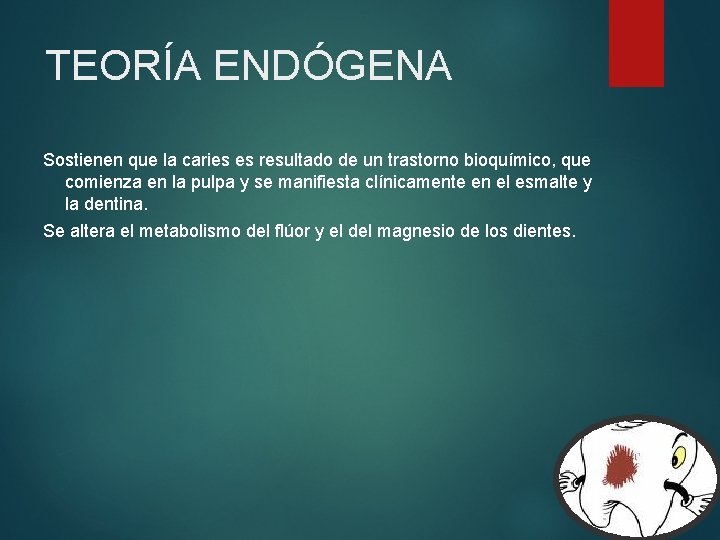 TEORÍA ENDÓGENA

Sostienen que la caries es resultado de un trastorno bioquímico, que comienza en la pulpa y se manifiesta clínicamente en el esmalte y la dentina.

Se altera el metabolismo del flúor y el del magnesio de los dientes.